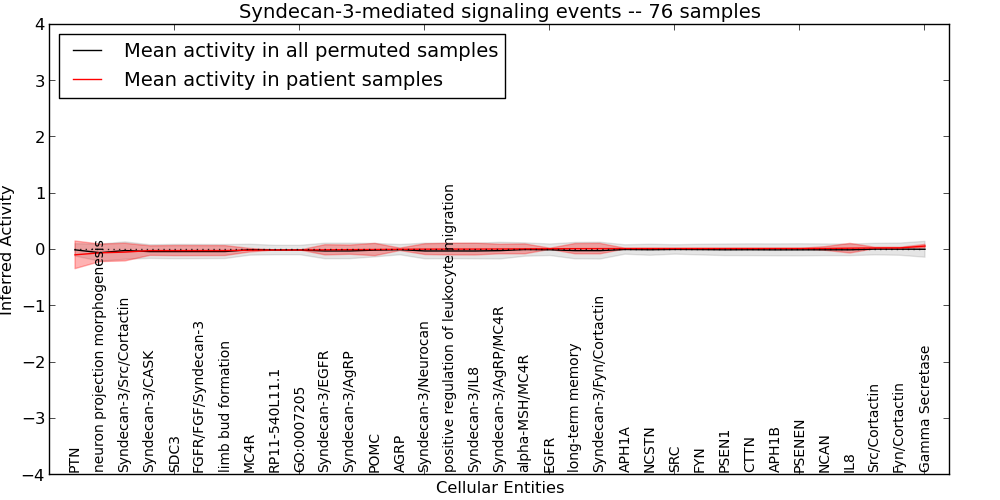 Syndecan-3-mediated signaling events -- 76 samples

Mean activity in all permuted samples
Mean activity in patient samples

Inferred Activity

4
3
2
1
0
−1
−2
−3
−4

PTN
neuron projection morphogenesis
Syndecan-3/Src/Cortactin
Syndecan-3/CASK
SDC3
FGFR/FGF/Syndecan-3
limb bud formation
MC4R
RP11-540L11.1
GO:0007205
Syndecan-3/EGFR
Syndecan-3/AgRP
POMC
AGRP
Syndecan-3/Neurocan
positive regulation of leukocyte migration
Syndecan-3/IL8
Syndecan-3/AgRP/MC4R
alpha-MSH/MC4R
EGFR
long-term memory
Syndecan-3/Fyn/Cortactin
APH1A
NCSTN
SRC
FYN
PSEN1
CTTN
APH1B
PSENEN
NCAN
IL8
Src/Cortactin
Fyn/Cortactin
Gamma Secretase

Cellular Entities